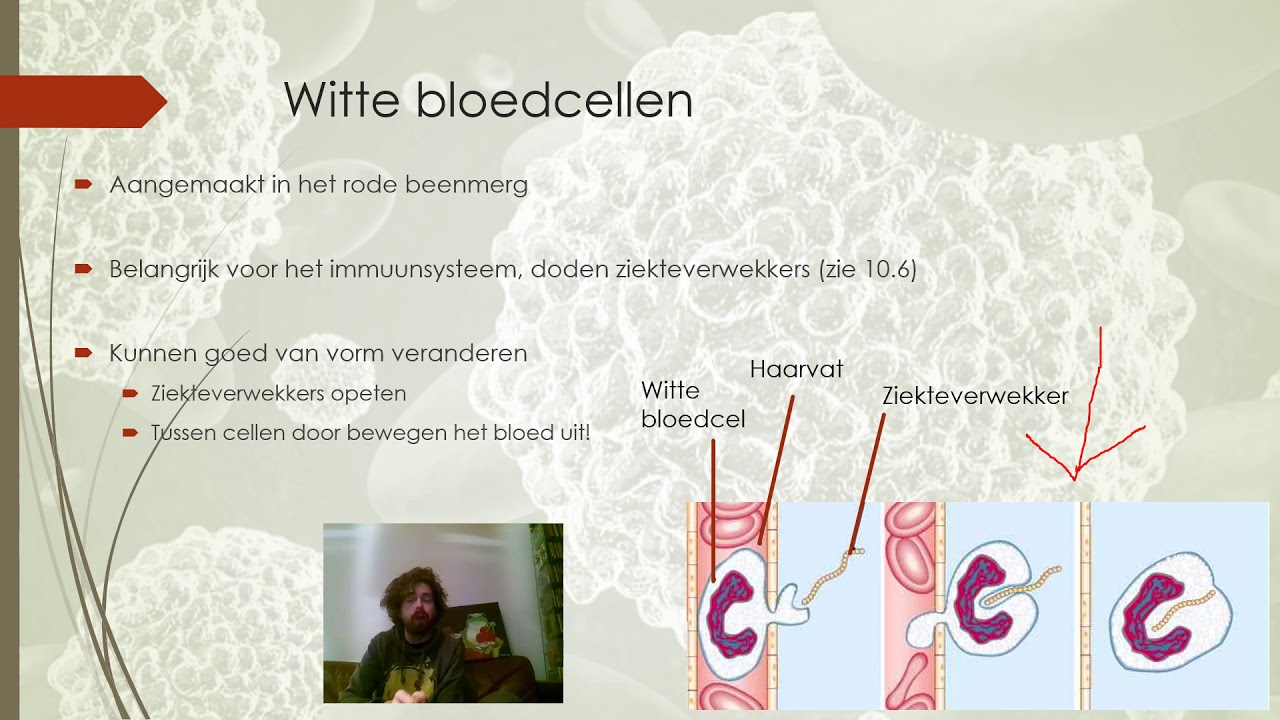 Witte bloedcellen

Aangemaakt in het rode beenmerg

Belangrijk voor het immuunsysteem, doden ziekteverwekkers (zie 10.6)

Kunnen goed van vorm veranderen

Ziekteverwekkers opeten

Tussen cellen door bewegen het bloed uit!

Witte bloedcel

Haarvat

Ziekteverwekker